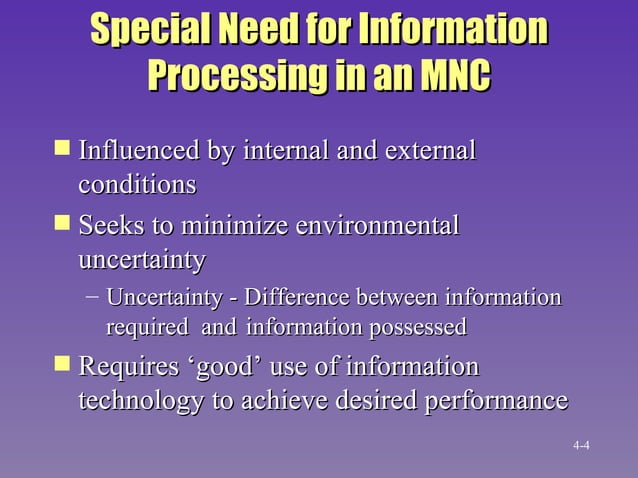 Special Need for Information Processing in an MNC

Influenced by internal and external conditions

Seeks to minimize environmental uncertainty

– Uncertainty - Difference between information required and information possessed

Requires ‘good’ use of information technology to achieve desired performance

4-4